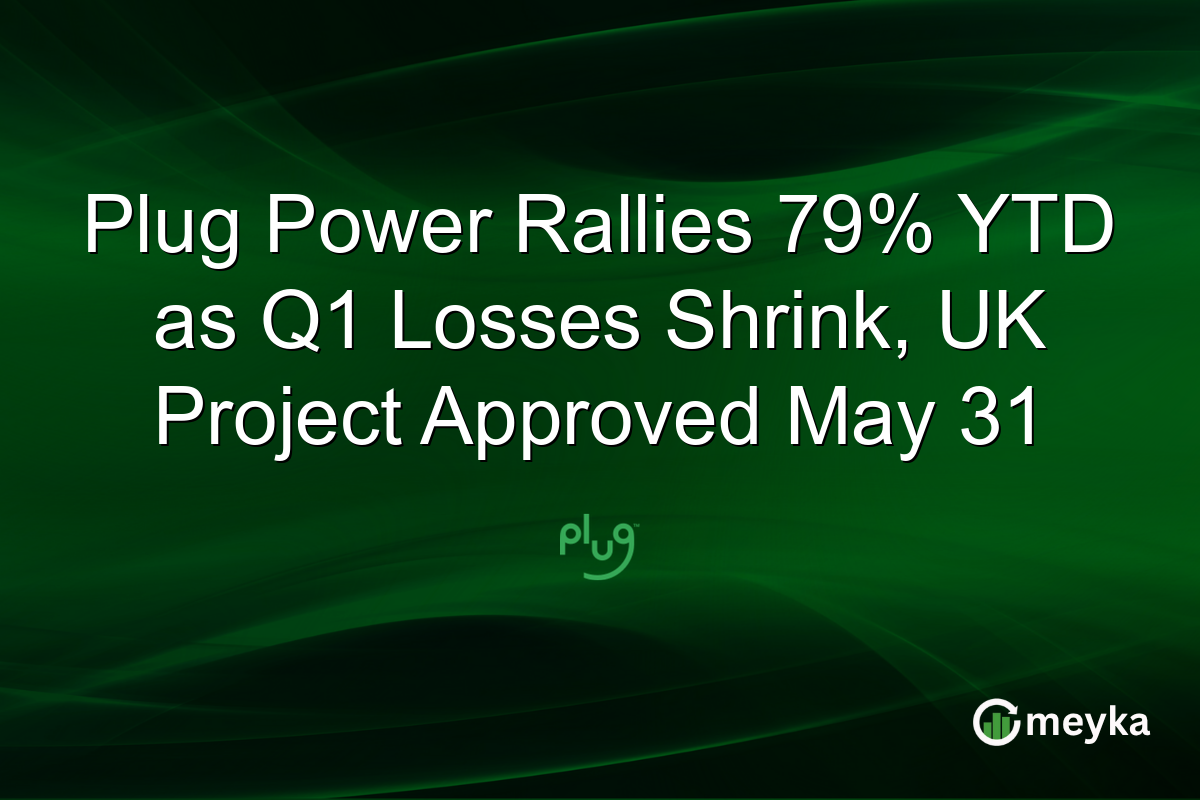 Plug Power Rallies 79% YTD as Q1 Losses Shrink, UK Project Approved May 31

plug

meyka